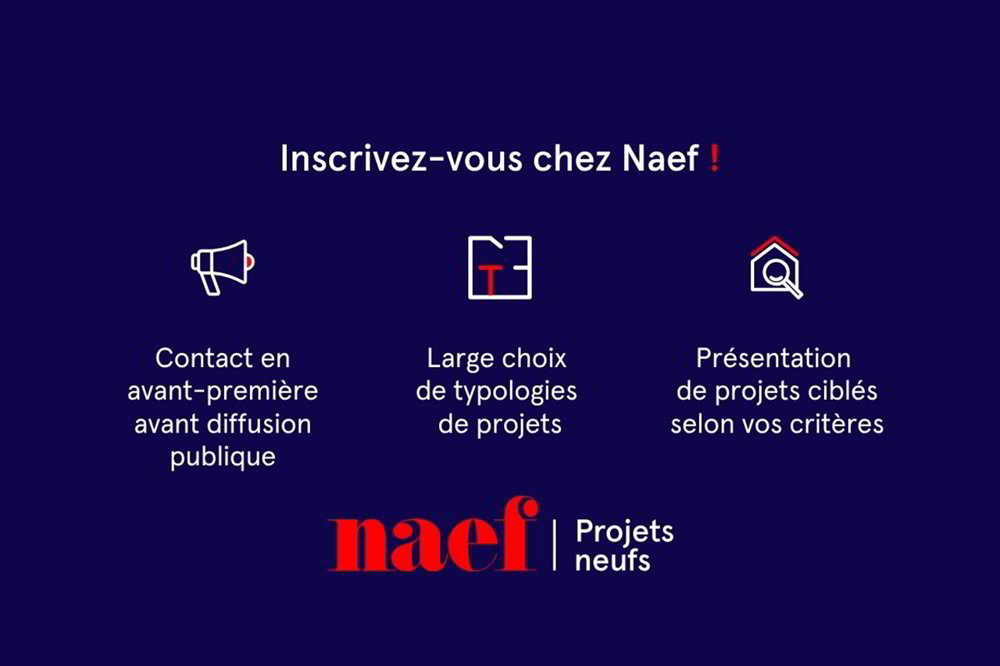 Inscrivez-vous chez Naef !

Contact en avant-première avant diffusion publique

Large choix de typologies de projets

Présentation de projets ciblés selon vos critères

naef | Projets neufs